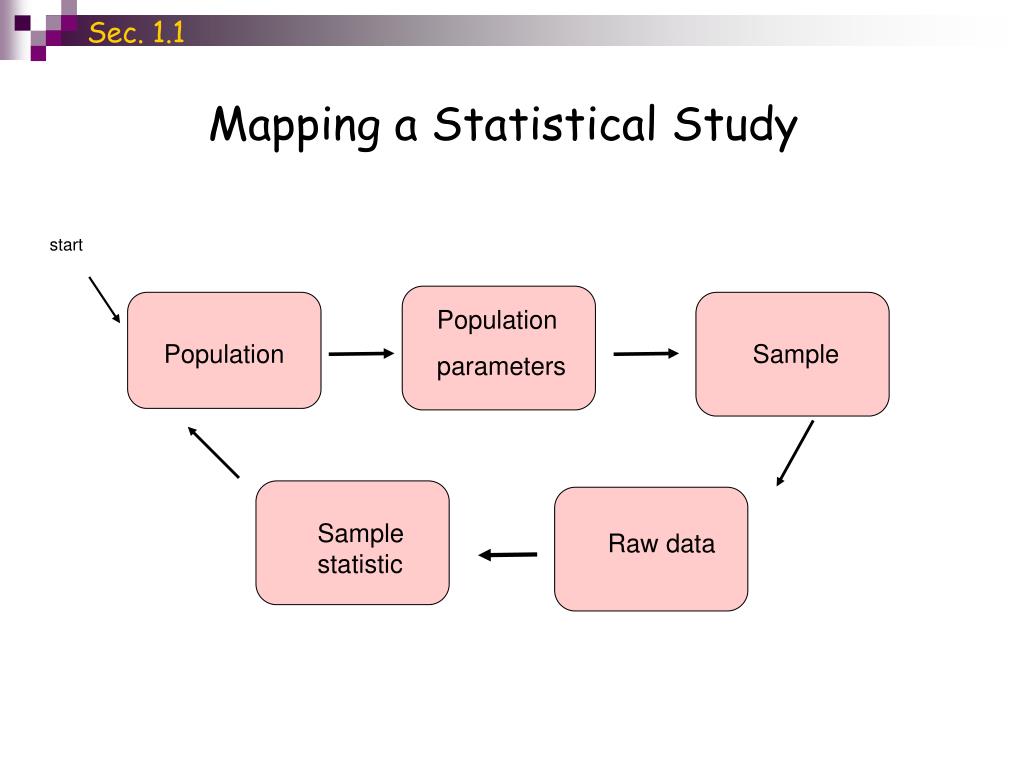 Sec. 1.1

Mapping a Statistical Study

start

Population

Population parameters

Sample

Raw data

Sample statistic